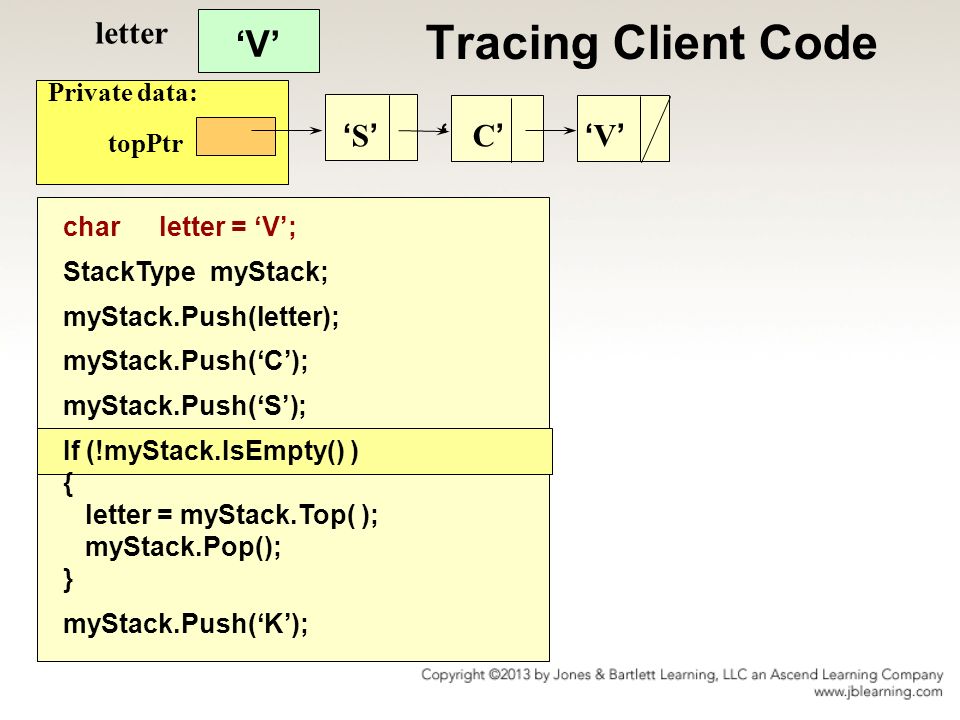 letter ‘V’

Tracing Client Code

Private data:

topPtr

‘S’ C’ ‘V’

char letter = ‘V’;

StackType myStack;

myStack.Push(letter);

myStack.Push(‘C’);

myStack.Push(‘S’);

If (!myStack.IsEmpty() )
{
letter = myStack.Top( );
myStack.Pop();
}

myStack.Push(‘K’);

Copyright ©2013 by Jones & Bartlett Learning, LLC an Ascend Learning Company
www.jblearning.com